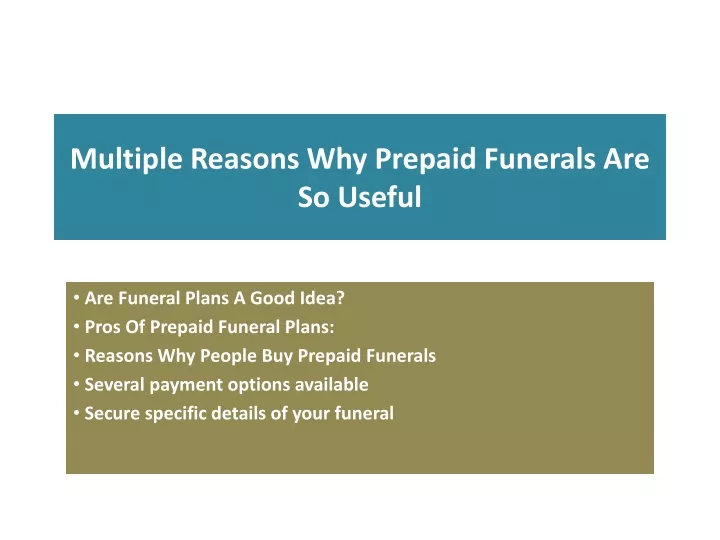 Multiple Reasons Why Prepaid Funerals Are So Useful

• Are Funeral Plans A Good Idea?
• Pros Of Prepaid Funeral Plans:
• Reasons Why People Buy Prepaid Funerals
• Several payment options available
• Secure specific details of your funeral